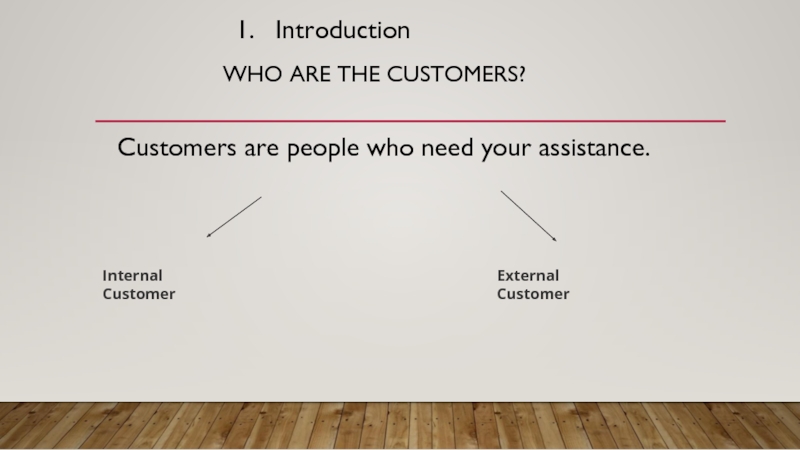 1. Introduction

WHO ARE THE CUSTOMERS?

Customers are people who need your assistance.

Internal Customer

External Customer